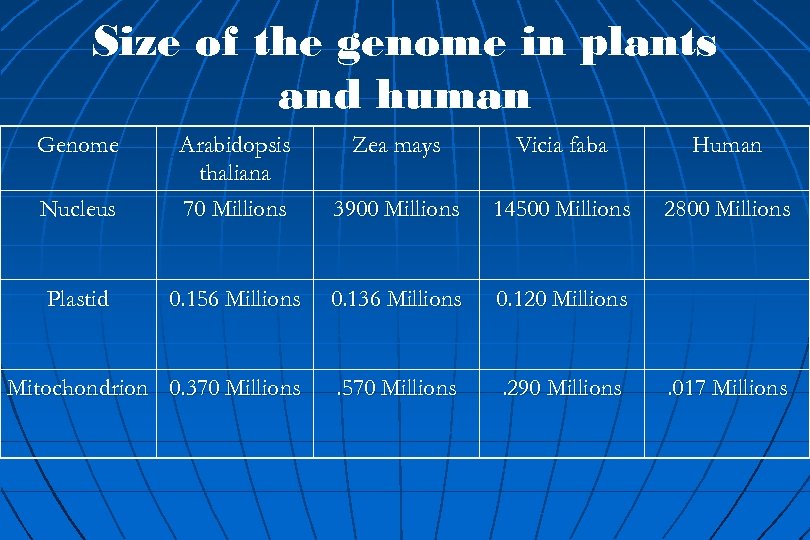 Size of the genome in plants and human

| Genome | Arabidopsis thaliana | Zea mays | Vicia faba | Human |
|---|---|---|---|---|
| Nucleus | 70 Millions | 3900 Millions | 14500 Millions | 2800 Millions |
| Plastid | 0.156 Millions | 0.136 Millions | 0.120 Millions | |
| Mitochondrion | 0.370 Millions | .570 Millions | .290 Millions | .017 Millions |